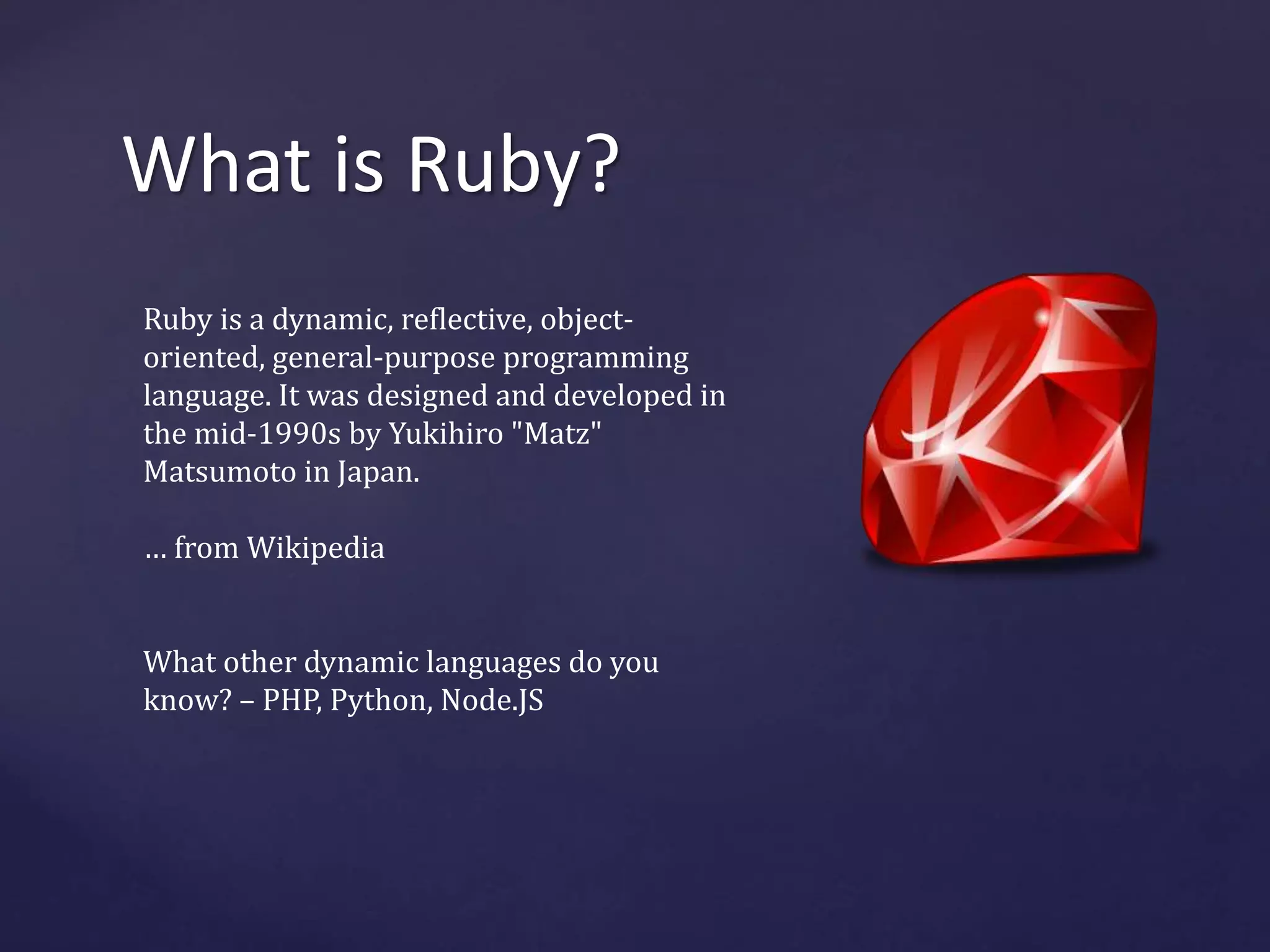 What is Ruby?

Ruby is a dynamic, reflective, object-oriented, general-purpose programming language. It was designed and developed in the mid-1990s by Yukihiro "Matz" Matsumoto in Japan.

… from Wikipedia

What other dynamic languages do you know? – PHP, Python, Node.JS